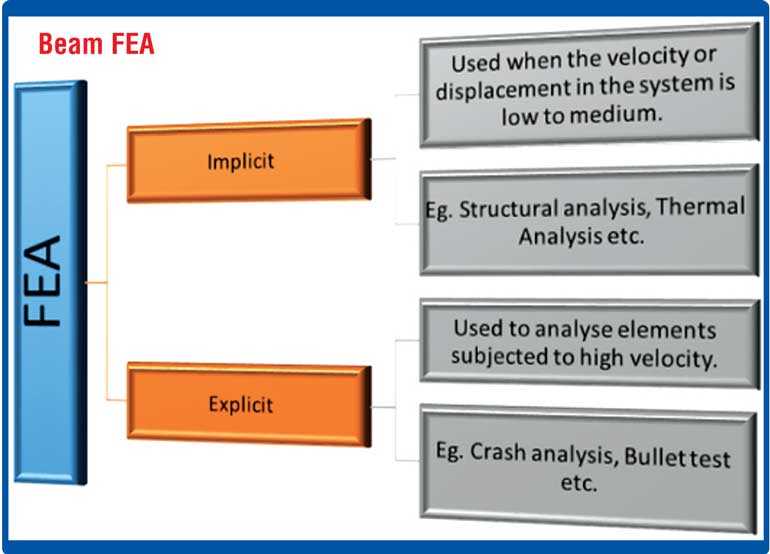 Beam FEA

FEA

Implicit

Used when the velocity or displacement in the system is low to medium.

Eg. Structural analysis, Thermal Analysis etc.

Explicit

Used to analyse elements subjected to high velocity.

Eg. Crash analysis, Bullet test etc.